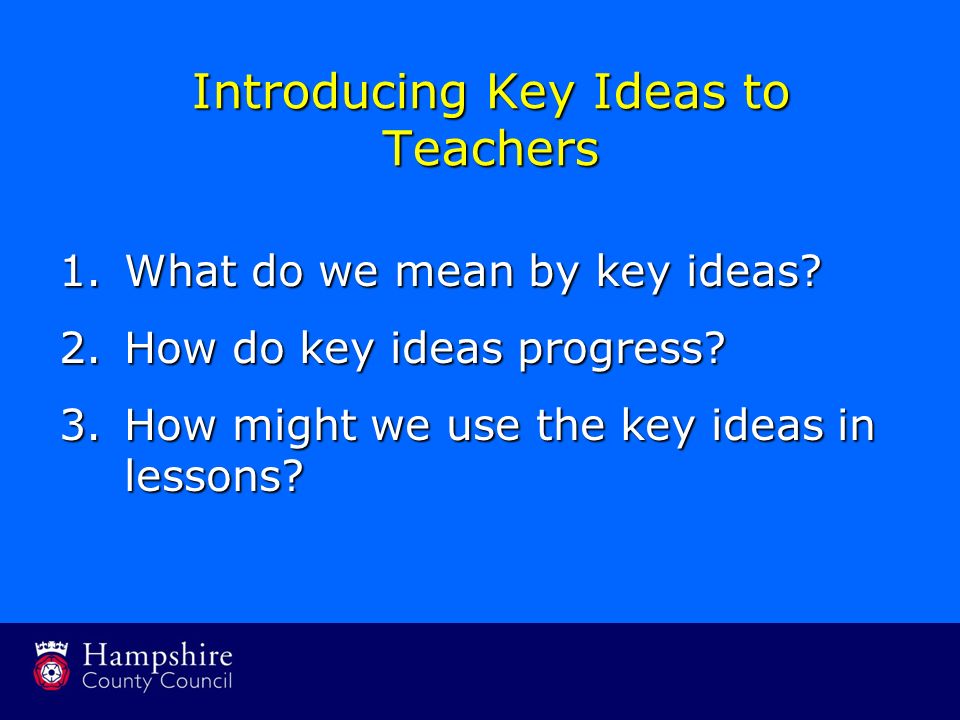 Introducing Key Ideas to Teachers

1. What do we mean by key ideas?
2. How do key ideas progress?
3. How might we use the key ideas in lessons?

Hampshire County Council